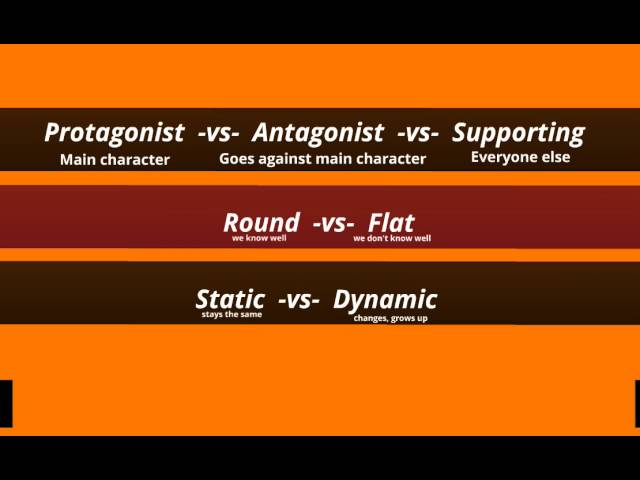 Protagonist -vs- Antagonist -vs- Supporting
Main character Goes against main character Everyone else

Round -vs- Flat
we know well we don't know well

Static -vs- Dynamic
stays the same changes, grows up